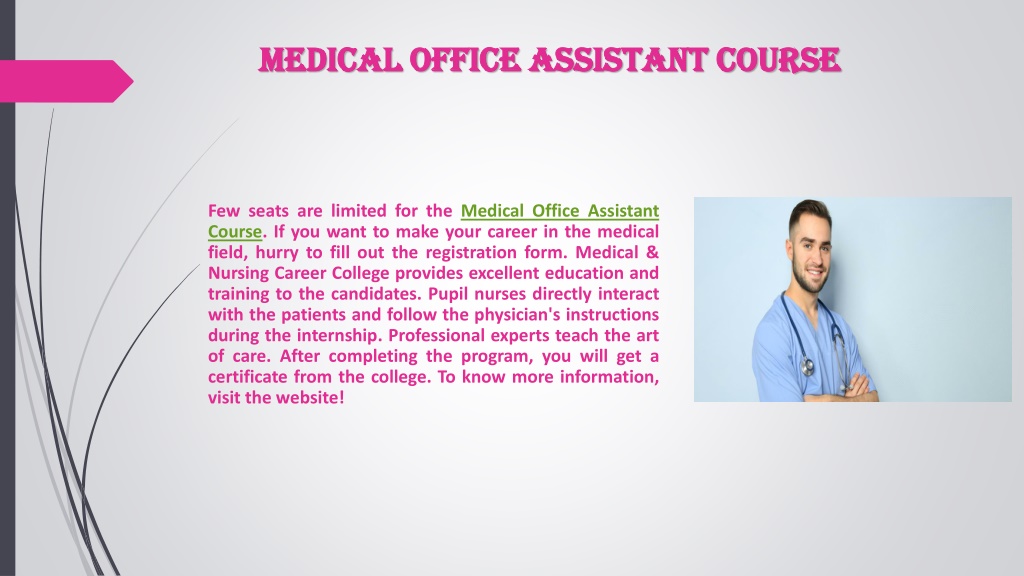 MEDICAL OFFICE ASSISTANT COURSE

Few seats are limited for the Medical Office Assistant Course. If you want to make your career in the medical field, hurry to fill out the registration form. Medical & Nursing Career College provides excellent education and training to the candidates. Pupil nurses directly interact with the patients and follow the physician's instructions during the internship. Professional experts teach the art of care. After completing the program, you will get a certificate from the college. To know more information, visit the website!